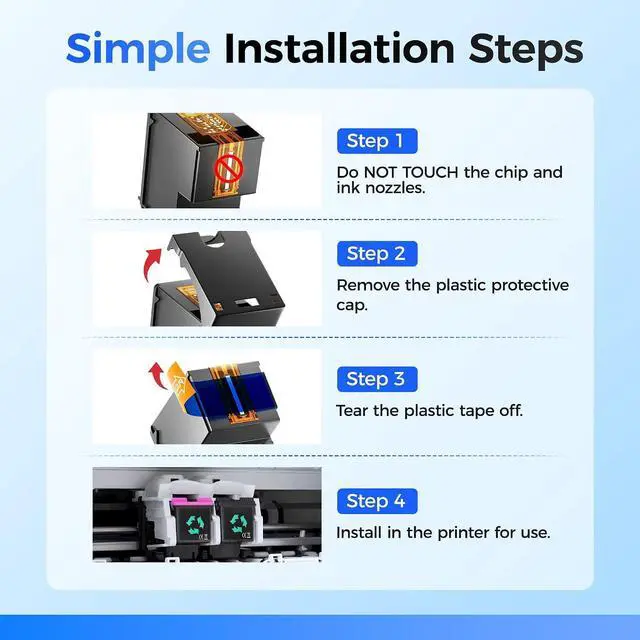 Simple Installation Steps

Step 1

Do NOT TOUCH the chip and ink nozzles.

Step 2

Remove the plastic protective cap.

Step 3

Tear the plastic tape off.

Step 4

Install in the printer for use.